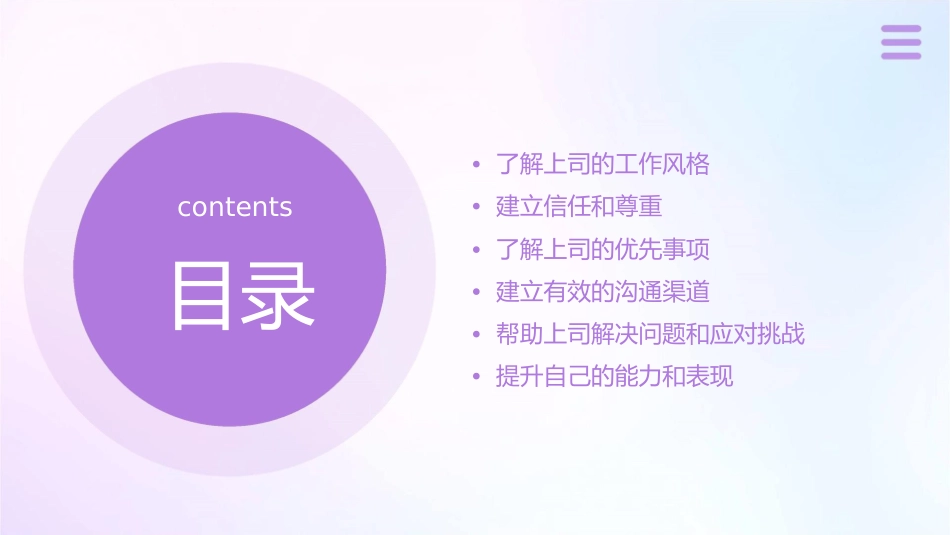 contents
目录

• 了解上司的工作风格
• 建立信任和尊重
• 了解上司的优先事项
• 建立有效的沟通渠道
• 帮助上司解决问题和应对挑战
• 提升自己的能力和表现